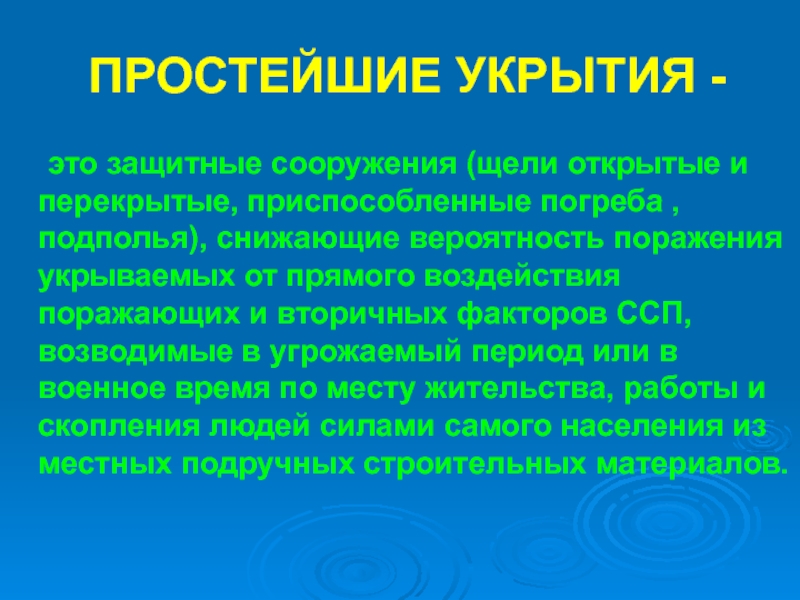 ПРОСТЕЙШИЕ УКРЫТИЯ -

это защитные сооружения (щели открытые и перекрытые, приспособленные погреба , подполья), снижающие вероятность поражения укрываемых от прямого воздействия поражающих и вторичных факторов ССП, возводимые в угрожаемый период или в военное время по месту жительства, работы и скопления людей силами самого населения из местных подручных строительных материалов.